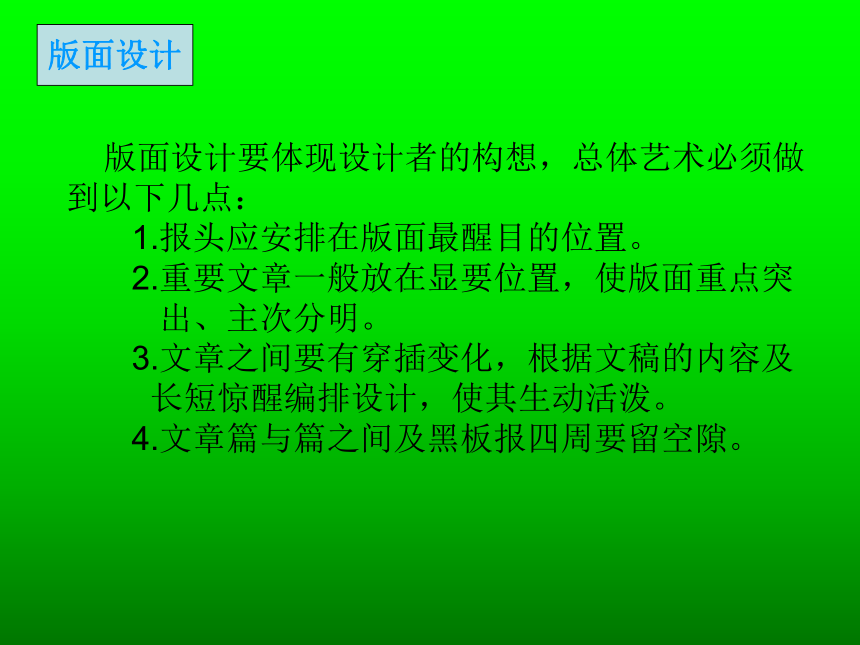 版面设计

版面设计要体现设计者的构想，总体艺术必须做到以下几点：

1.报头应安排在版面最醒目的位置。

2.重要文章一般放在显要位置，使版面重点突出、主次分明。

3.文章之间要有穿插变化，根据文稿的内容及长短惊醒编排设计，使其生动活泼。

4.文章篇与篇之间及黑板报四周要留空隙。